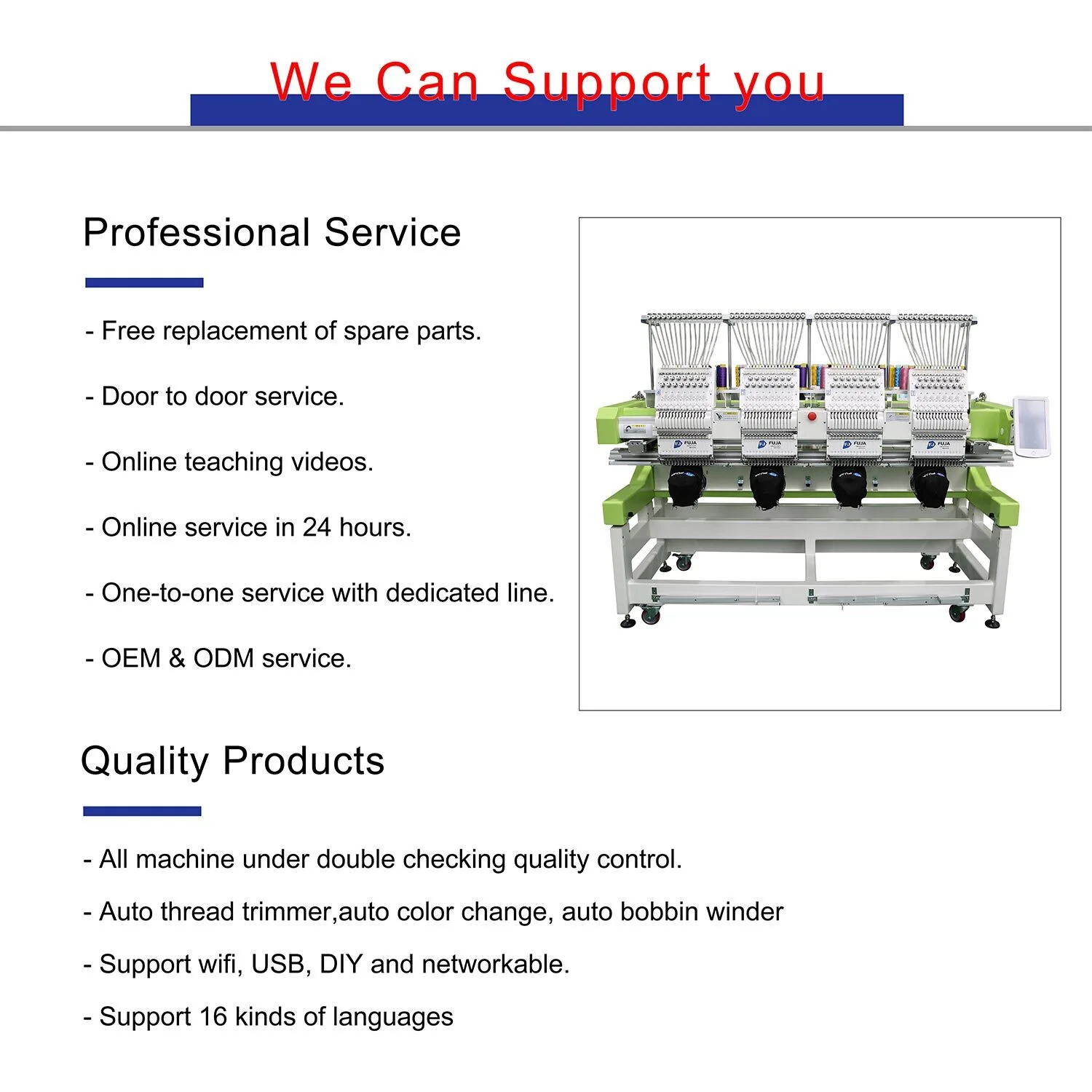 We Can Support you

Professional Service

- Free replacement of spare parts.

- Door to door service.

- Online teaching videos.

- Online service in 24 hours.

- One-to-one service with dedicated line.

- OEM & ODM service.

FUJA FUJA FUJA FUJA

Quality Products

- All machine under double checking quality control.

- Auto thread trimmer,auto color change, auto bobbin winder

- Support wifi, USB, DIY and networkable.

- Support 16 kinds of languages